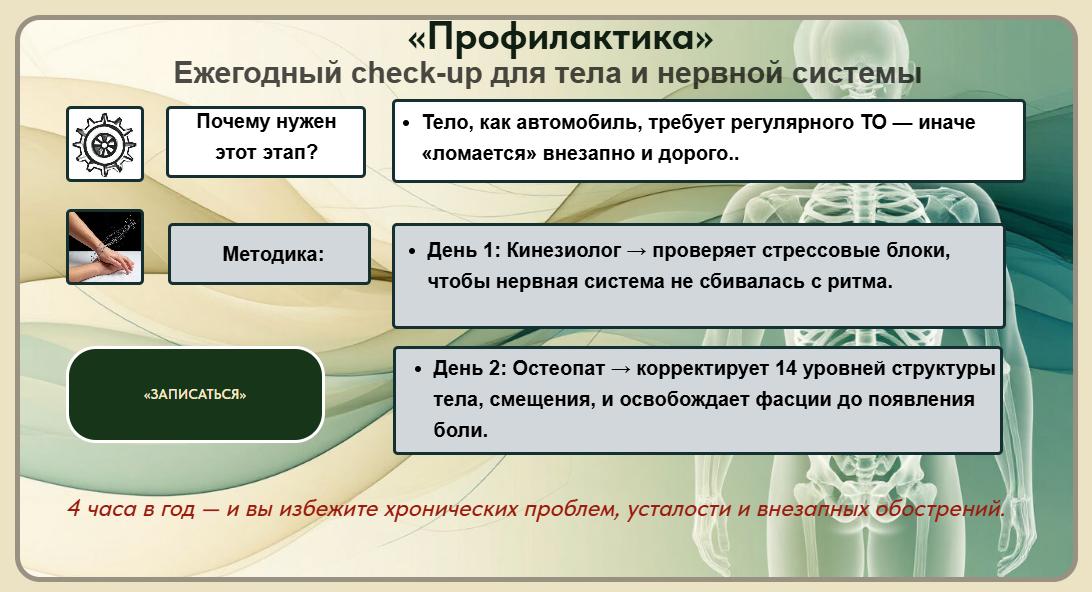 «Профилактика»

Ежегодный check-up для тела и нервной системы

Почему нужен этот этап?

• Тело, как автомобиль, требует регулярного ТО — иначе «ломается» внезапно и дорого..

Методика:

• День 1: Кинезиолог → проверяет стрессовые блоки, чтобы нервная система не сбивалась с ритма.

«ЗАПИСАТЬСЯ»

• День 2: Остеопат → корректирует 14 уровней структуры тела, смещения, и освобождает фасции до появления боли.

4 часа в год — и вы избежите хронических проблем, усталости и внезапных обострений.